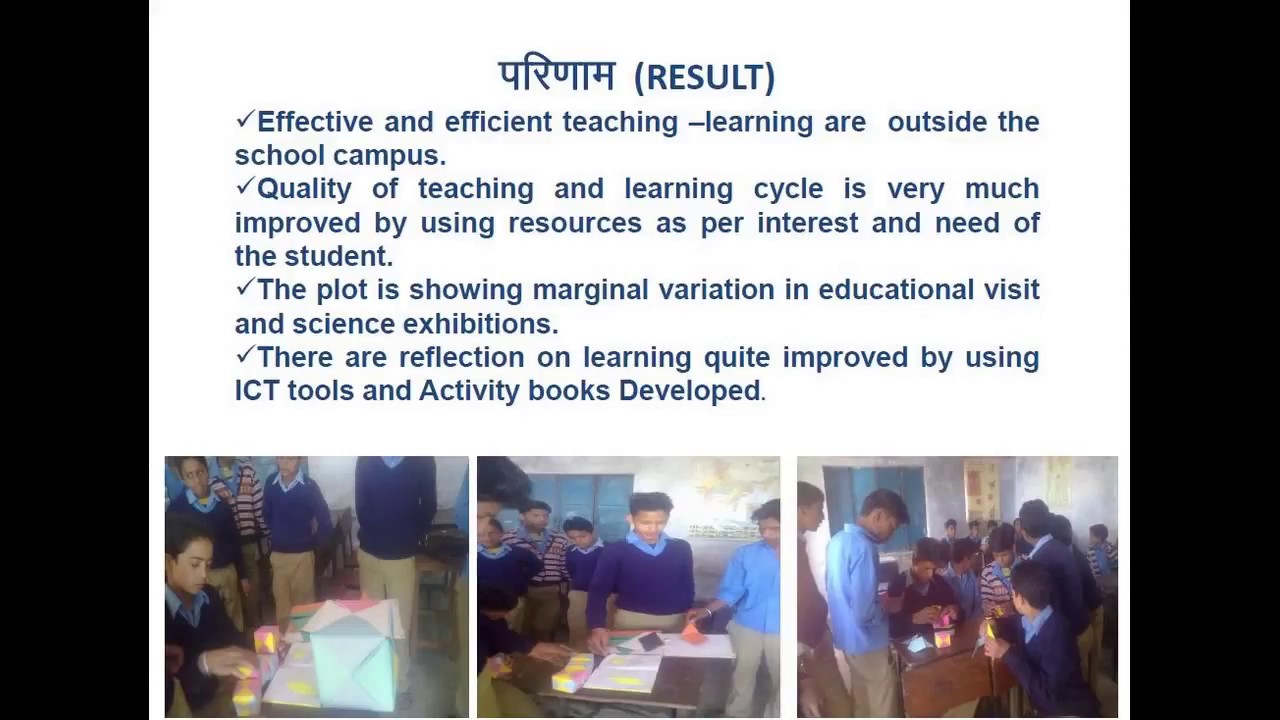 परिणाम (RESULT)

✓Effective and efficient teaching –learning are outside the school campus.
✓Quality of teaching and learning cycle is very much improved by using resources as per interest and need of the student.
✓The plot is showing marginal variation in educational visit and science exhibitions.
✓There are reflection on learning quite improved by using ICT tools and Activity books Developed.